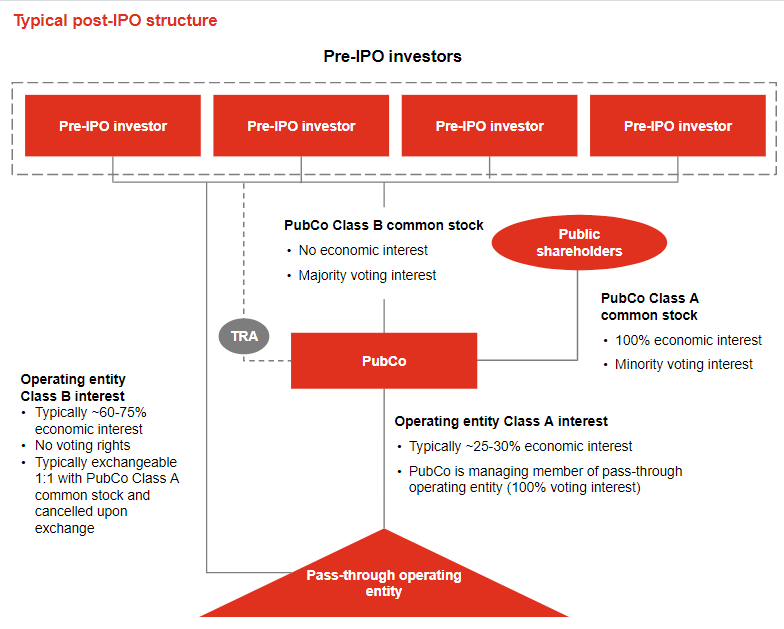 Typical post-IPO structure

Pre-IPO investors

Pre-IPO investor

Pre-IPO investor

Pre-IPO investor

Pre-IPO investor

PubCo Class B common stock
• No economic interest
• Majority voting interest

Public shareholders

PubCo Class A common stock
• 100% economic interest
• Minority voting interest

TRA

PubCo

Operating entity Class B interest
• Typically ~60-75% economic interest
• No voting rights
• Typically exchangeable 1:1 with PubCo Class A common stock and cancelled upon exchange

Operating entity Class A interest
• Typically ~25-30% economic interest
• PubCo is managing member of pass-through operating entity (100% voting interest)

Pass-through operating entity